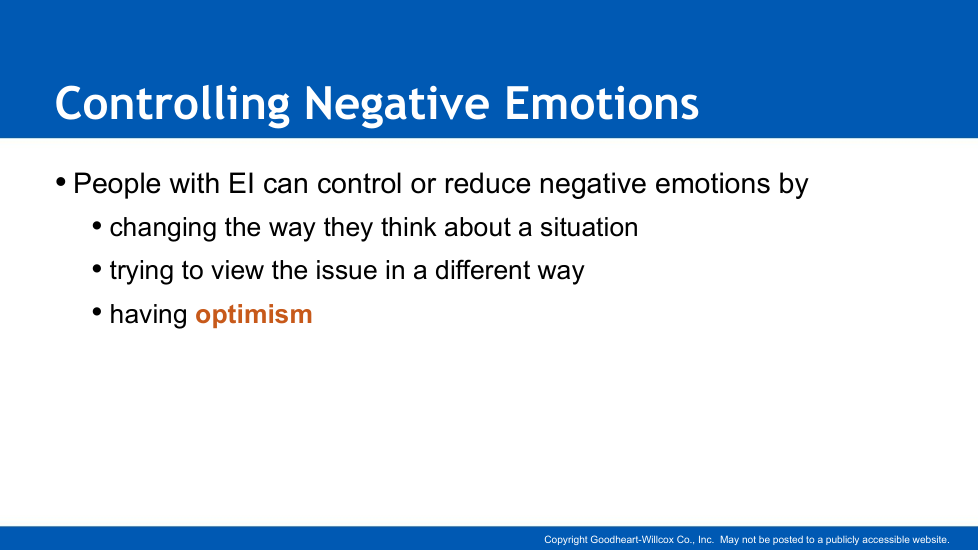 Controlling Negative Emotions

• People with EI can control or reduce negative emotions by
  • changing the way they think about a situation
  • trying to view the issue in a different way
  • having optimism

Copyright Goodheart-Willcox Co., Inc. May not be posted to a publicly accessible website.